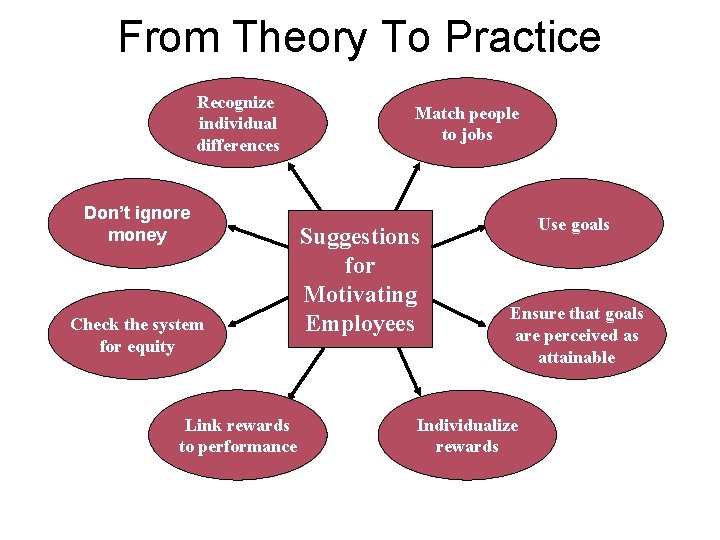 From Theory To Practice

Suggestions for Motivating Employees

Recognize individual differences

Match people to jobs

Don't ignore money

Use goals

Check the system for equity

Ensure that goals are perceived as attainable

Link rewards to performance

Individualize rewards